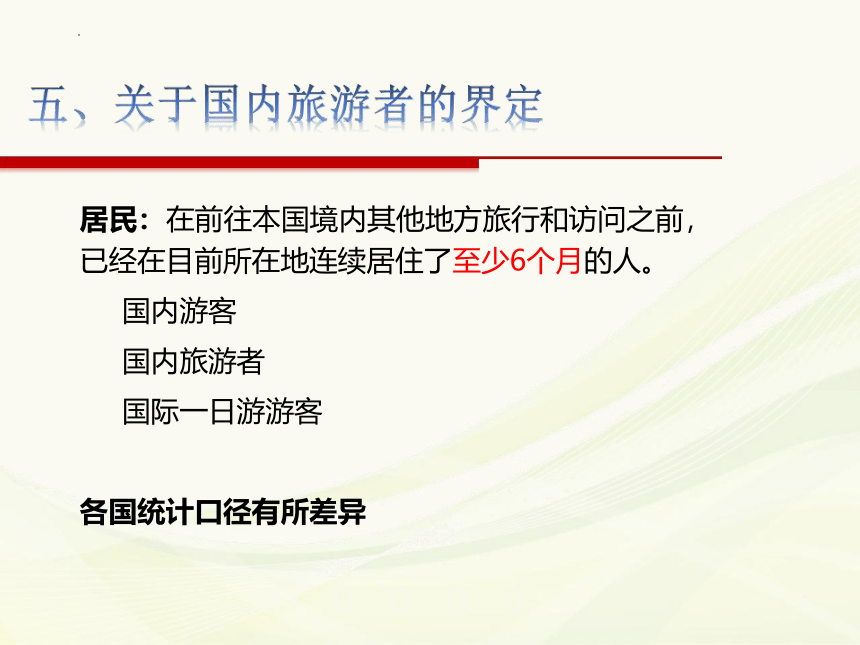 五、关于国内旅游者的界定

居民：在前往本国境内其他地方旅行和访问之前，已经在目前所在地连续居住了至少6个月的人。

国内游客

国内旅游者

国际一日游游客

各国统计口径有所差异